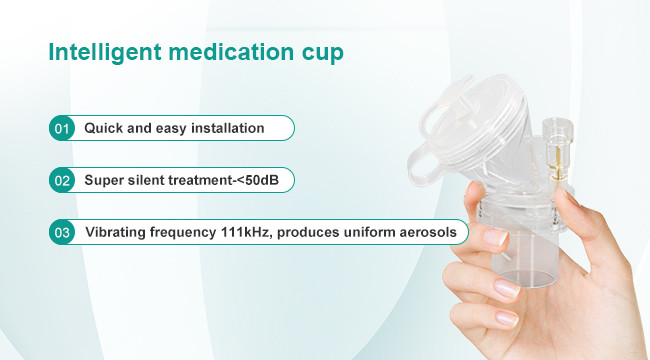 Intelligent medication cup

01 Quick and easy installation

02 Super silent treatment-<50dB

03 Vibrating frequency 111kHz, produces uniform aerosols